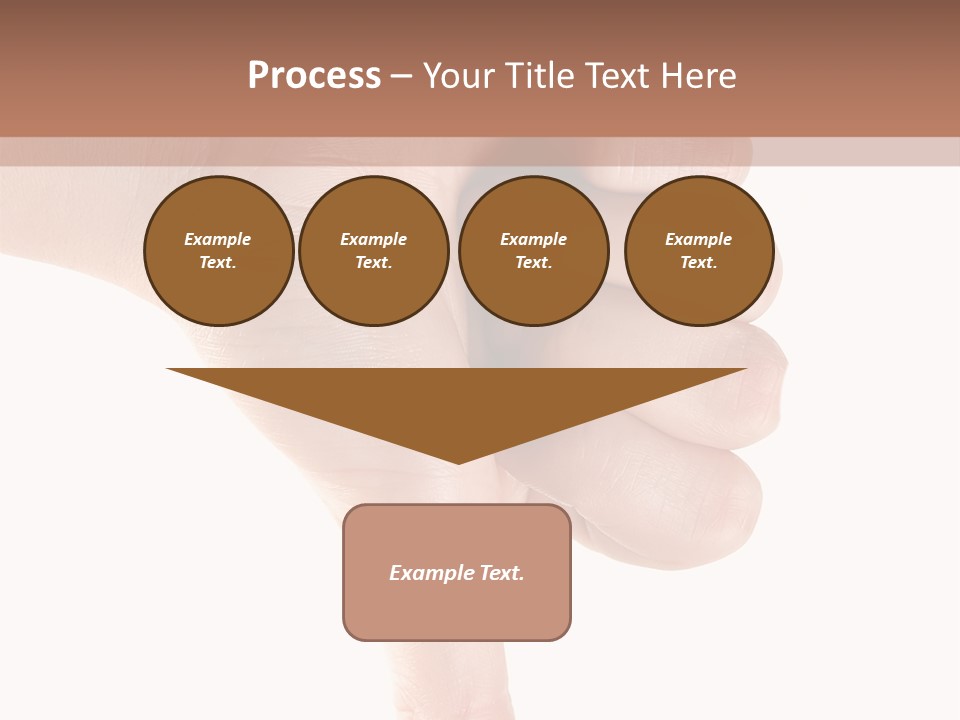 Process – Your Title Text Here

Example Text.

Example Text.

Example Text.

Example Text.

Example Text.